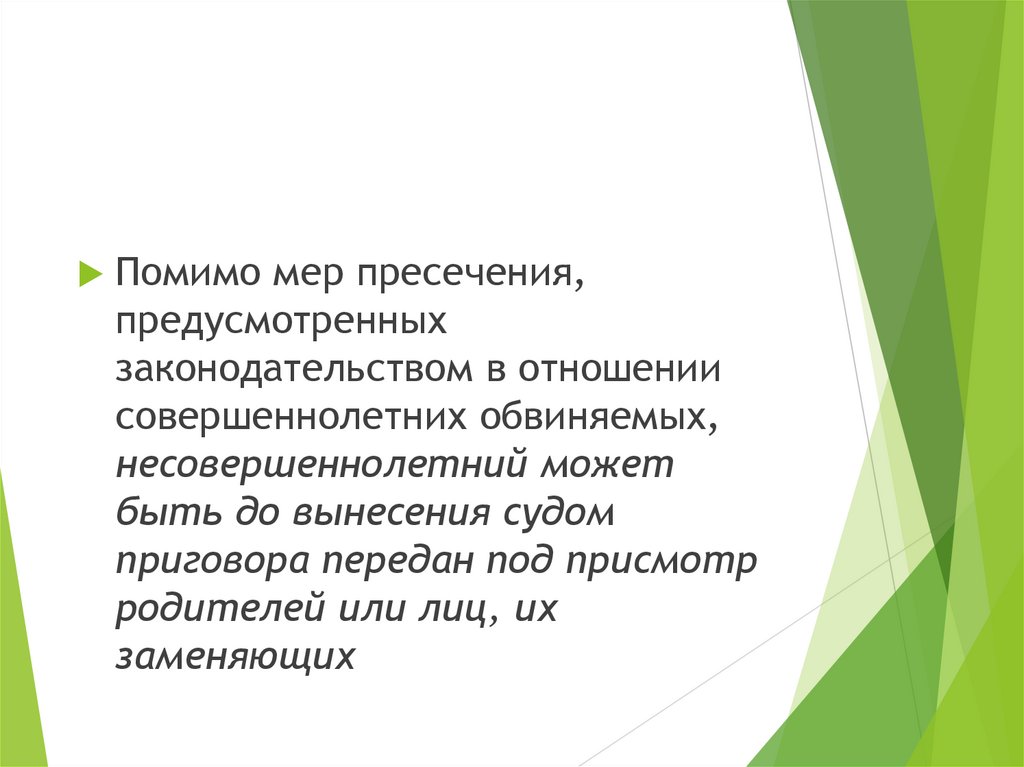 Помимо мер пресечения, предусмотренных законодательством в отношении совершеннолетних обвиняемых, несовершеннолетний может быть до вынесения судом приговора передан под присмотр родителей или лиц, их заменяющих